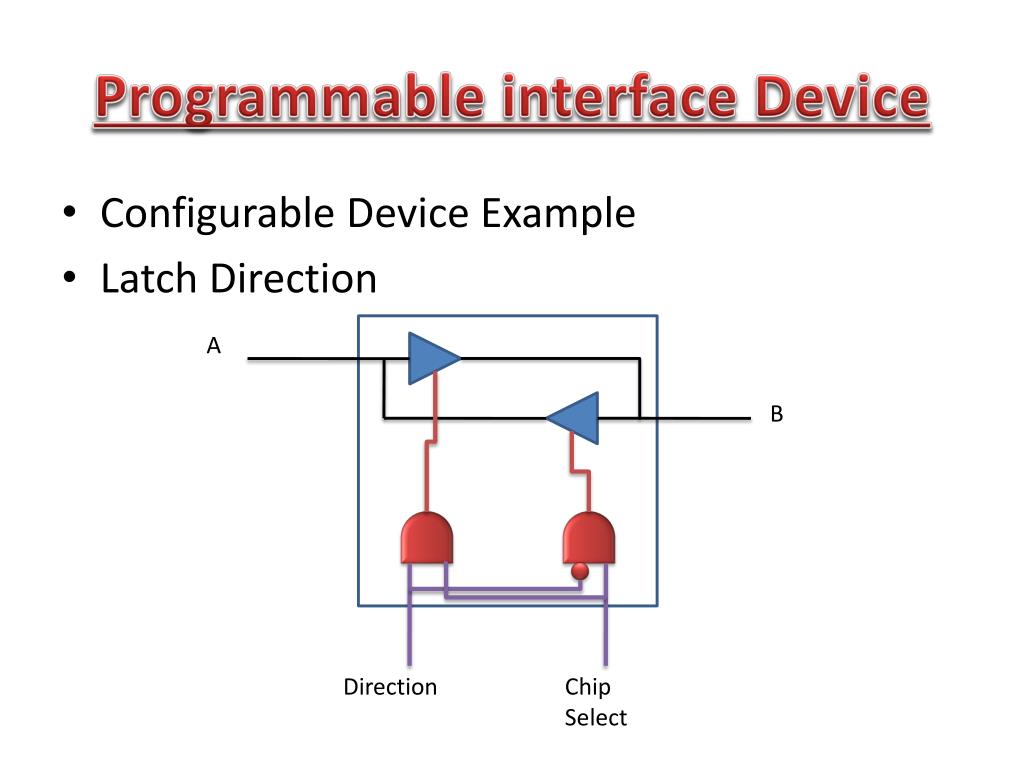 Programmable interface Device

• Configurable Device Example
• Latch Direction

A

B

Direction

Chip Select